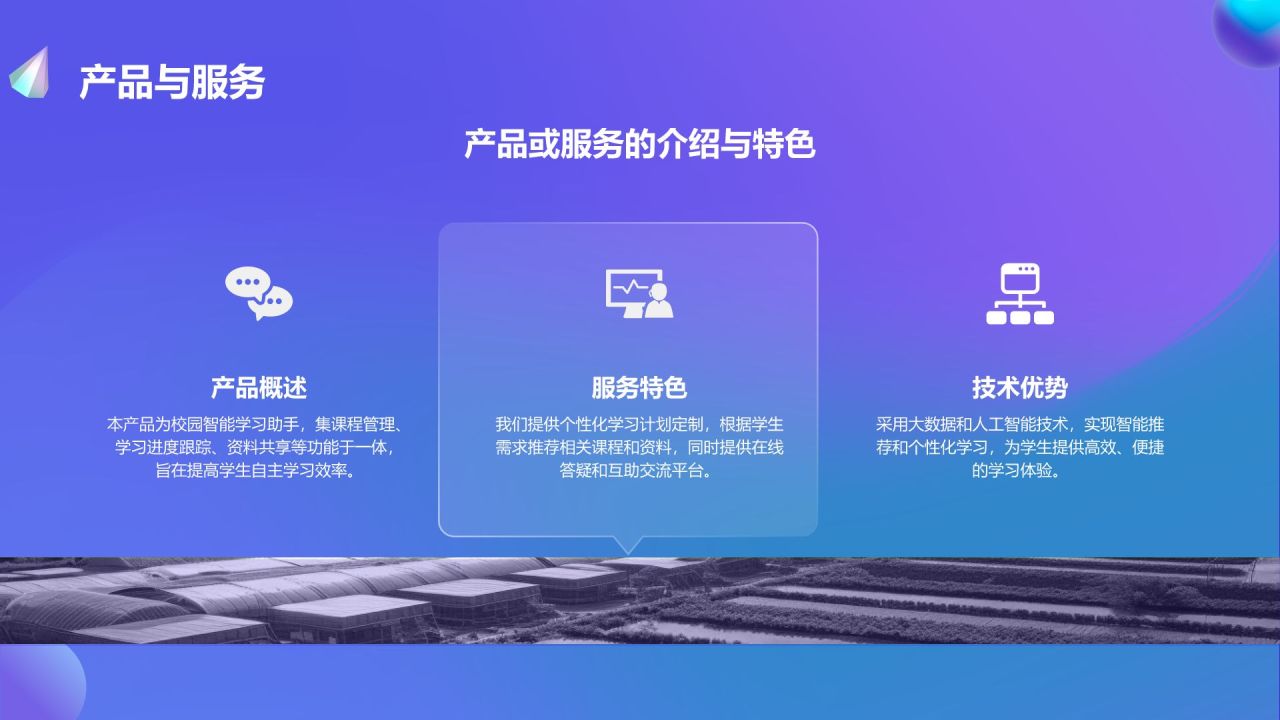 产品与服务

产品或服务的介绍与特色

产品概述

本产品为校园智能学习助手，集课程管理、学习进度跟踪、资料共享等功能于一体，旨在提高学生自主学习效率。

服务特色

我们提供个性化学习计划定制，根据学生需求推荐相关课程和资料，同时提供在线答疑和互助交流平台。

技术优势

采用大数据和人工智能技术，实现智能推荐和个性化学习，为学生提供高效、便捷的学习体验。